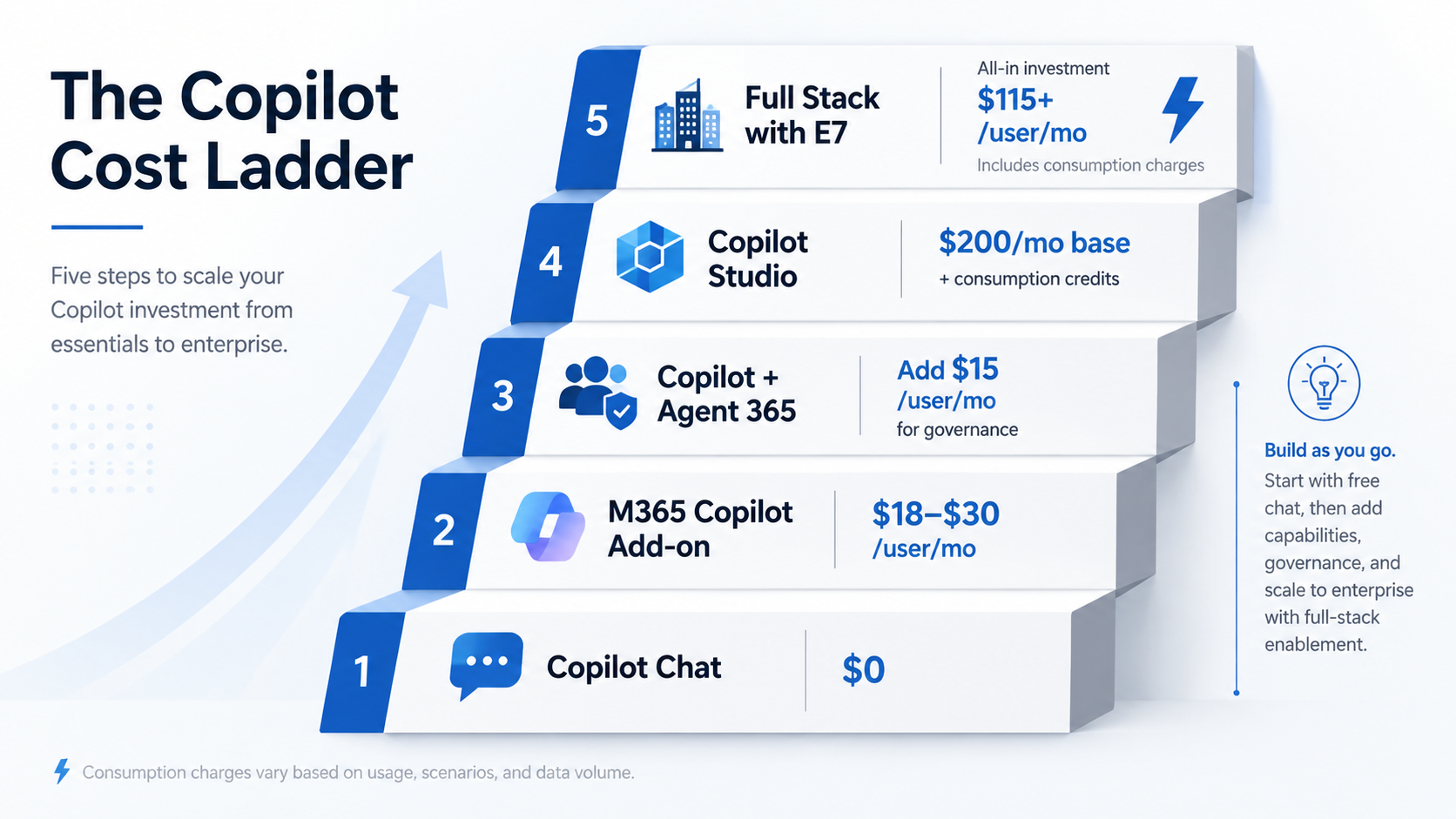 The Copilot Cost Ladder

Five steps to scale your Copilot investment from essentials to enterprise.

5 Full Stack with E7

All-in investment
\$115+ /user/mo
Includes consumption charges

4 Copilot Studio

\$200/mo base
+ consumption credits

3 Copilot + Agent 365

Add \$15 /user/mo
for governance

2 M365 Copilot Add-on

\$18–\$30 /user/mo

1 Copilot Chat

\$0

Build as you go.
Start with free chat, then add capabilities, governance, and scale to enterprise with full-stack enablement.

Consumption charges vary based on usage, scenarios, and data volume.